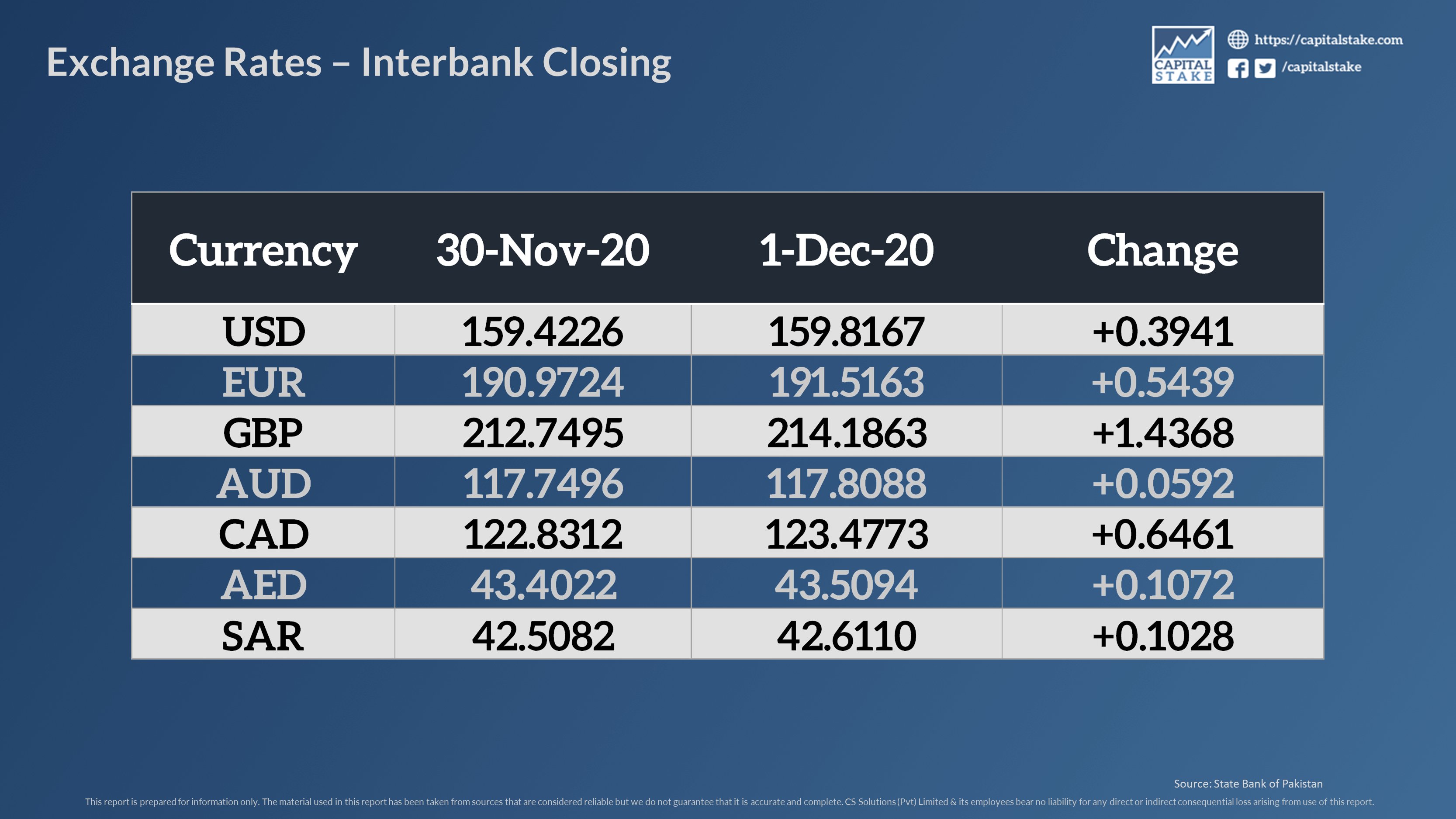 Exchange Rates – Interbank Closing

CAPITAL STAKE

https://capitalstake.com
/capitalstake

| Currency | 30-Nov-20 | 1-Dec-20 | Change |
|---|---|---|---|
| USD | 159.4226 | 159.8167 | +0.3941 |
| EUR | 190.9724 | 191.5163 | +0.5439 |
| GBP | 212.7495 | 214.1863 | +1.4368 |
| AUD | 117.7496 | 117.8088 | +0.0592 |
| CAD | 122.8312 | 123.4773 | +0.6461 |
| AED | 43.4022 | 43.5094 | +0.1072 |
| SAR | 42.5082 | 42.6110 | +0.1028 |

Source: State Bank of Pakistan

This report is prepared for information only. The material used in this report has been taken from sources that are considered reliable but we do not guarantee that it is accurate and complete. CS Solutions (Pvt) Limited & its employees bear no liability for any direct or indirect consequential loss arising from use of this report.